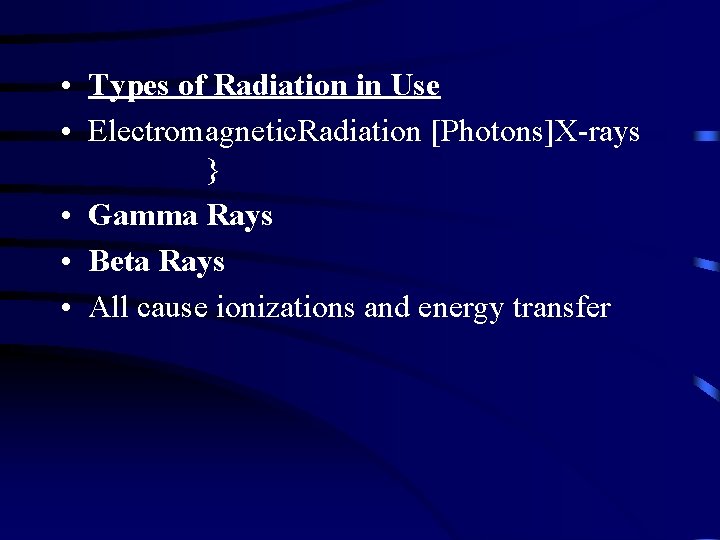 • Types of Radiation in Use
• ElectromagneticRadiation [Photons]X-rays }
• Gamma Rays
• Beta Rays
• All cause ionizations and energy transfer